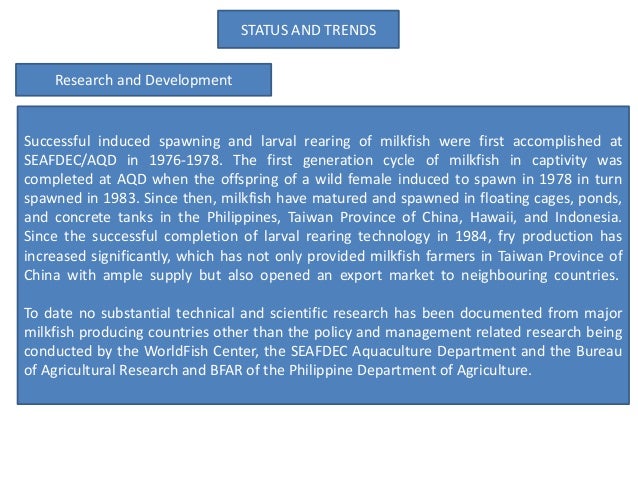 STATUS AND TRENDS

Research and Development

Successful induced spawning and larval rearing of milkfish were first accomplished at SEAFDEC/AQD in 1976-1978. The first generation cycle of milkfish in captivity was completed at AQD when the offspring of a wild female induced to spawn in 1978 in turn spawned in 1983. Since then, milkfish have matured and spawned in floating cages, ponds, and concrete tanks in the Philippines, Taiwan Province of China, Hawaii, and Indonesia. Since the successful completion of larval rearing technology in 1984, fry production has increased significantly, which has not only provided milkfish farmers in Taiwan Province of China with ample supply but also opened an export market to neighbouring countries.

To date no substantial technical and scientific research has been documented from major milkfish producing countries other than the policy and management related research being conducted by the WorldFish Center, the SEAFDEC Aquaculture Department and the Bureau of Agricultural Research and BFAR of the Philippine Department of Agriculture.